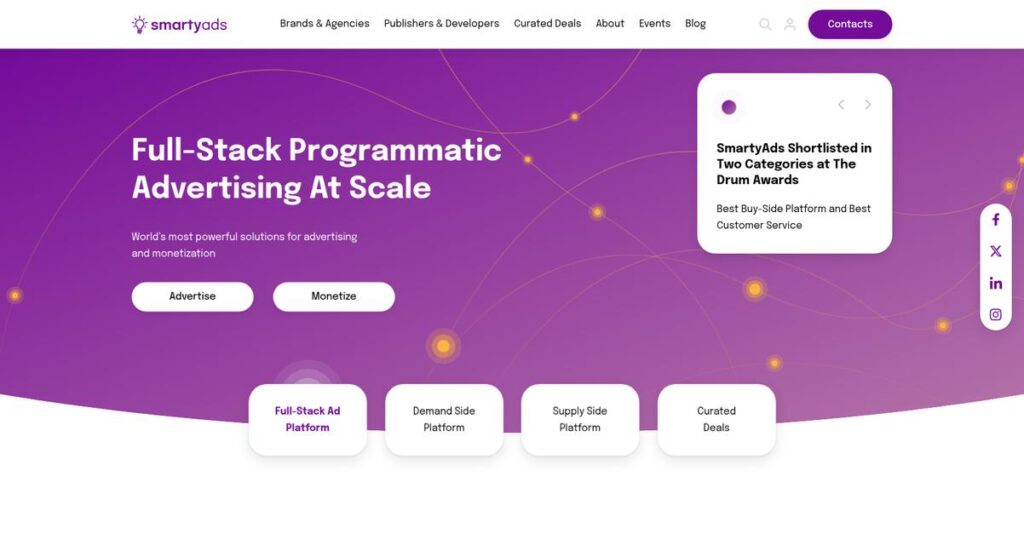 smartyads

Brands & Agencies Publishers & Developers Curated Deals About Events Blog

Contacts

Full-Stack Programmatic Advertising At Scale

World's most powerful solutions for advertising and monetization

Advertise

Monetize

SmartyAds Shortlisted in Two Categories at The Drum Awards

Best Buy-Side Platform and Best Customer Service

Full-Stack Ad Platform

Demand Side Platform

Supply Side Platform

Curated Deals